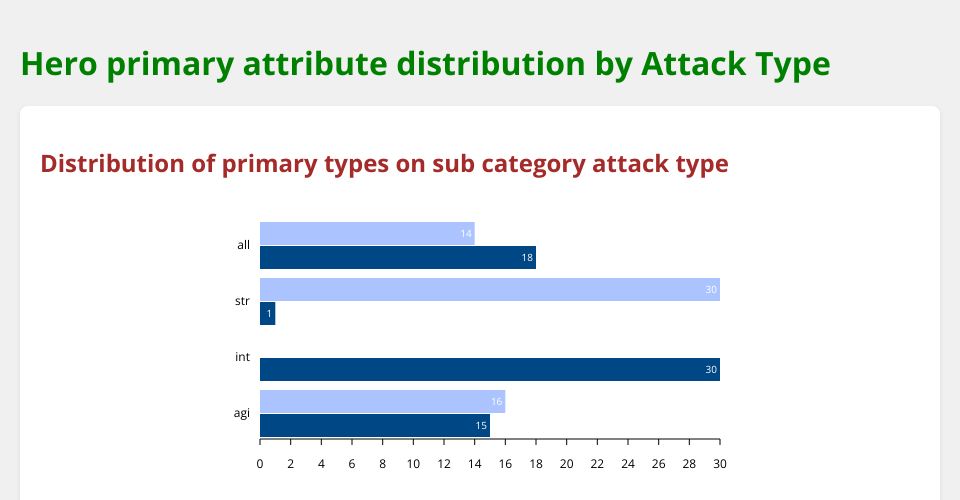 Hero primary attribute distribution by Attack Type

Distribution of primary types on sub category attack type

all
14
18
str
30
1
int
30
agi
16
15

0 2 4 6 8 10 12 14 16 18 20 22 24 26 28 30